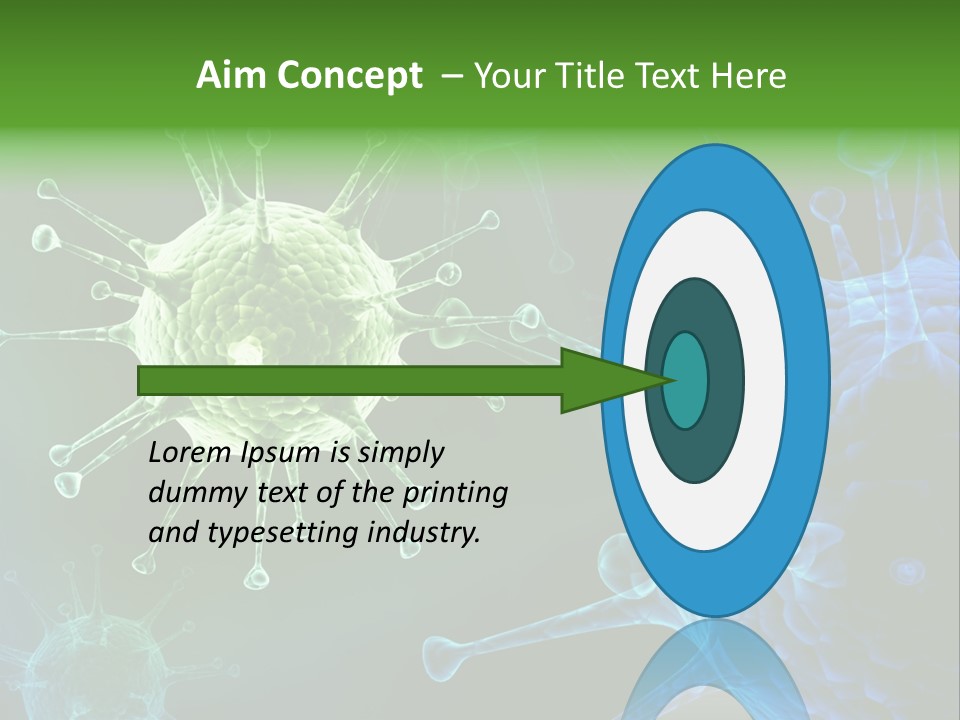 Aim Concept – Your Title Text Here

Lorem Ipsum is simply dummy text of the printing and typesetting industry.